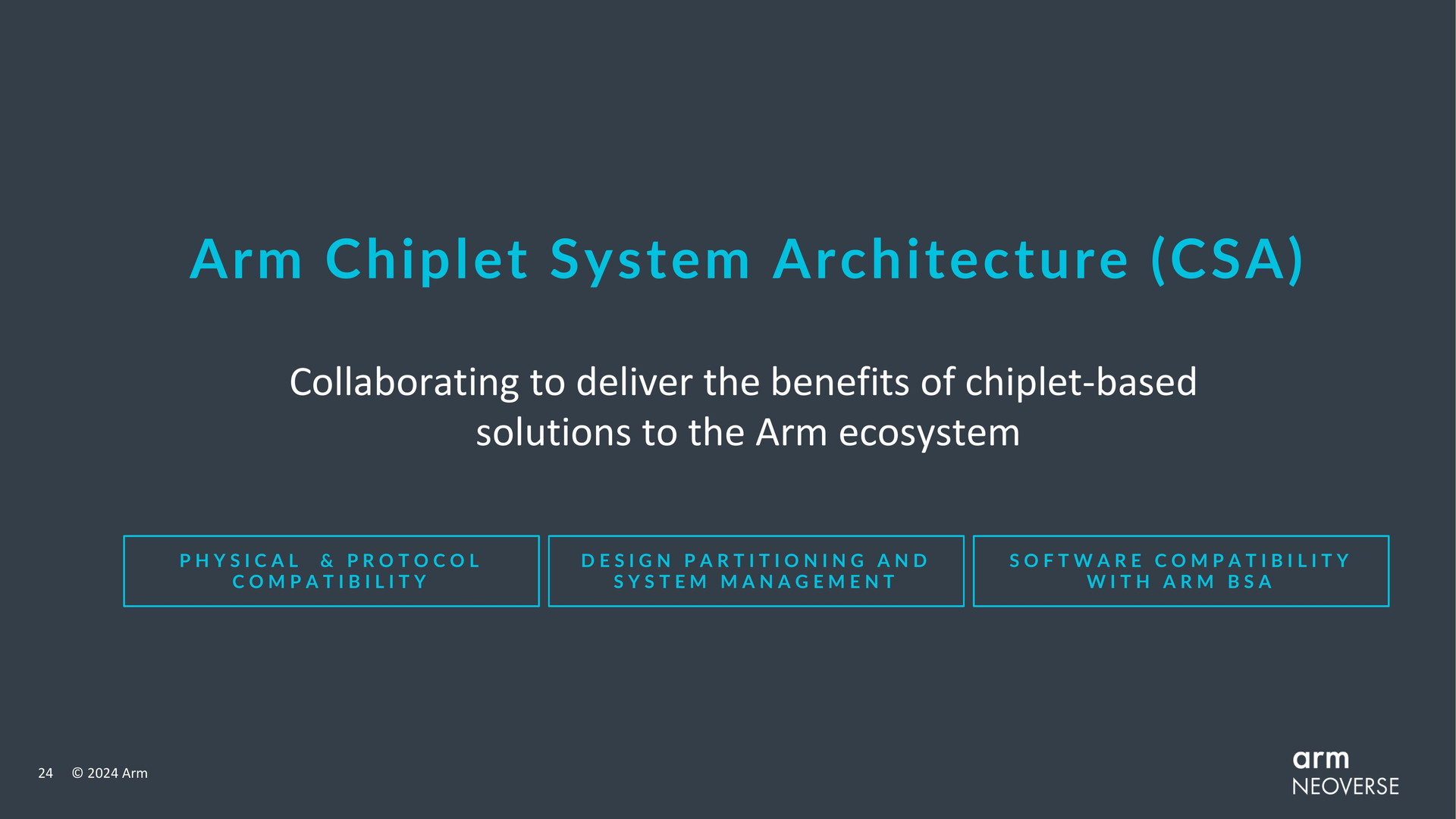 Arm Chiplet System Architecture (CSA)

Collaborating to deliver the benefits of chiplet-based solutions to the Arm ecosystem

PHYSICAL & PROTOCOL COMPATIBILITY

DESIGN PARTITIONING AND SYSTEM MANAGEMENT

SOFTWARE COMPATIBILITY WITH ARM BSA

24 © 2024 Arm

arm NEOVERSE